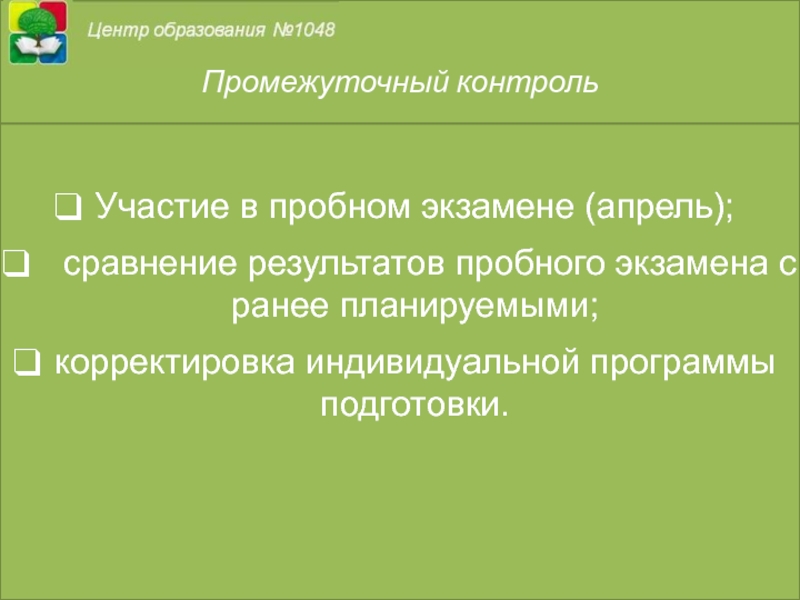 Центр образования №1048

Промежуточный контроль

❑ Участие в пробном экзамене (апрель);

❑ сравнение результатов пробного экзамена с ранее планируемыми;

❑ корректировка индивидуальной программы подготовки.